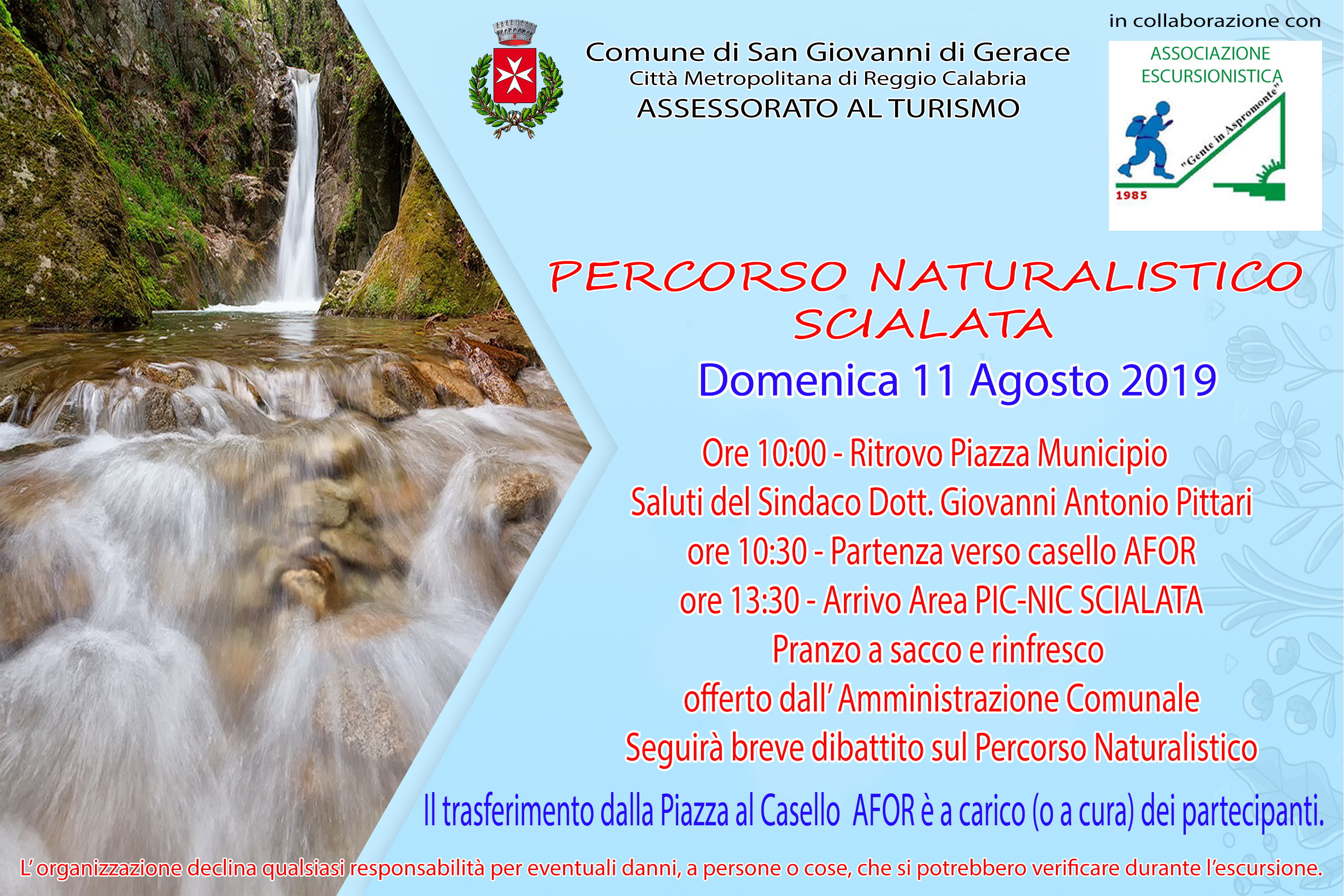 Comune di San Giovanni di Gerace
Città Metropolitana di Reggio Calabria
ASSESSORATO AL TURISMO

in collaborazione con

ASSOCIAZIONE ESCURSIONISTICA
"Gente in Aspromonte"
1985

PERCORSO NATURALISTICO SCIALATA

Domenica 11 Agosto 2019

Ore 10:00 - Ritrovo Piazza Municipio
Saluti del Sindaco Dott. Giovanni Antonio Pittari
ore 10:30 - Partenza verso casello AFOR
ore 13:30 - Arrivo Area PIC-NIC SCIALATA
Pranzo a sacco e rinfresco
offerto dall' Amministrazione Comunale
Seguirà breve dibattito sul Percorso Naturalistico

Il trasferimento dalla Piazza al Casello AFOR è a carico (o a cura) dei partecipanti.

L'organizzazione declina qualsiasi responsabilità per eventuali danni, a persone o cose, che si potrebbero verificare durante l'escursione.